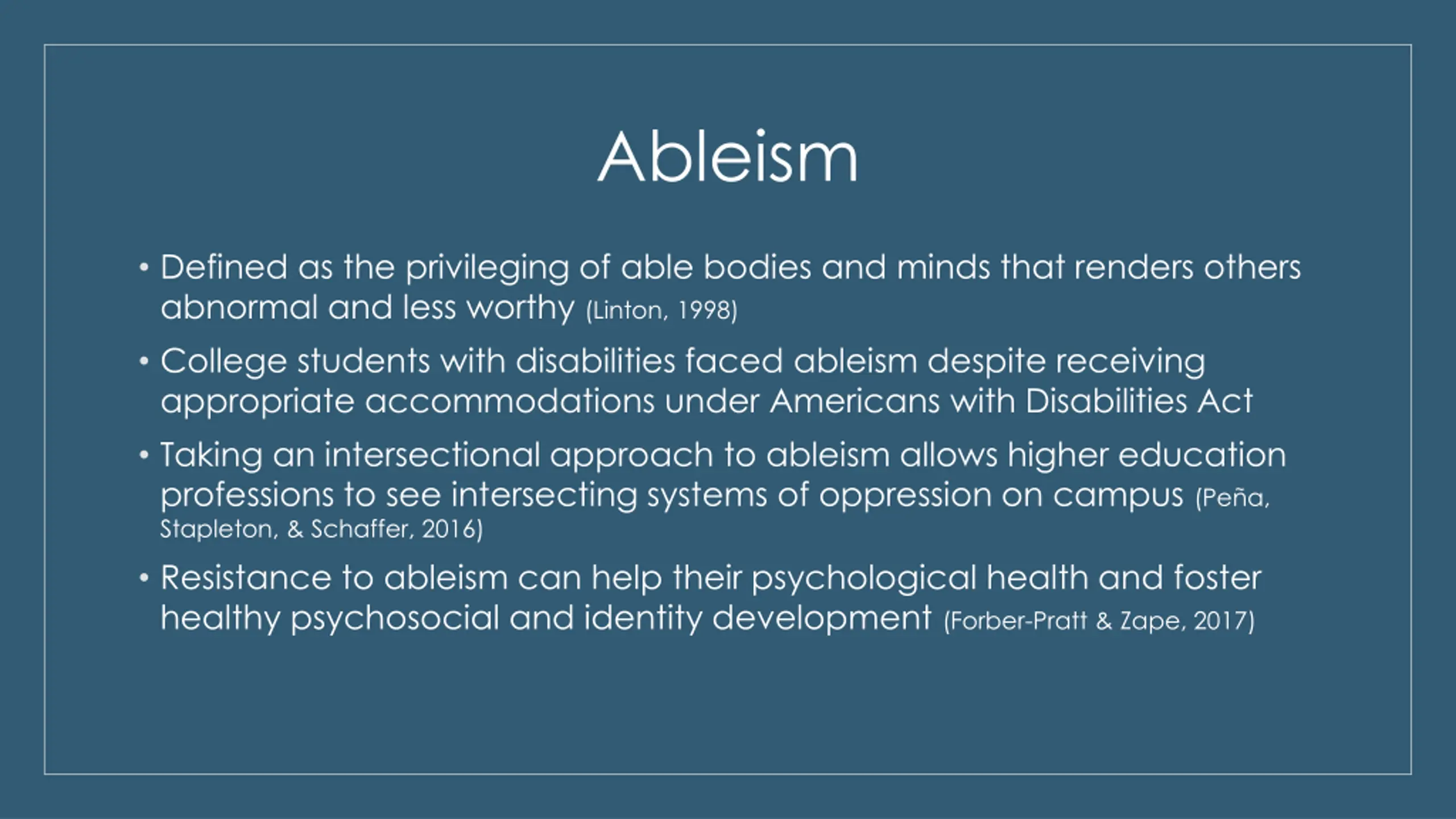 Ableism

• Defined as the privileging of able bodies and minds that renders others abnormal and less worthy (Linton, 1998)

• College students with disabilities faced ableism despite receiving appropriate accommodations under Americans with Disabilities Act

• Taking an intersectional approach to ableism allows higher education professions to see intersecting systems of oppression on campus (Peña, Stapleton, & Schaffer, 2016)

• Resistance to ableism can help their psychological health and foster healthy psychosocial and identity development (Forber-Pratt & Zape, 2017)